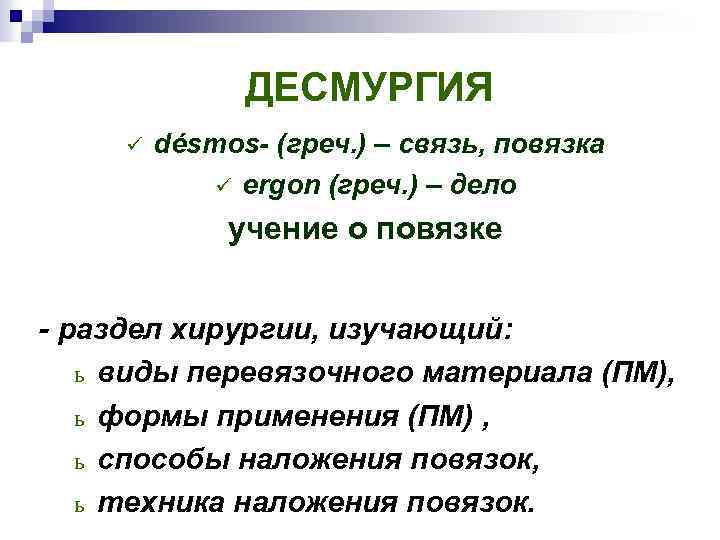 ДЕСМУРГИЯ

✓ désmos- (греч.) – связь, повязка
✓ ergon (греч.) – дело

учение о повязке

- раздел хирургии, изучающий:

ь виды перевязочного материала (ПМ),
ь формы применения (ПМ) ,
ь способы наложения повязок,
ь техника наложения повязок.